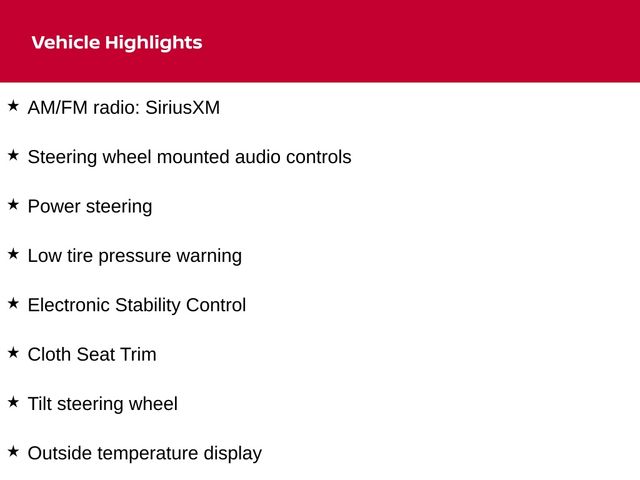 Vehicle Highlights

★ AM/FM radio: SiriusXM

★ Steering wheel mounted audio controls

★ Power steering

★ Low tire pressure warning

★ Electronic Stability Control

★ Cloth Seat Trim

★ Tilt steering wheel

★ Outside temperature display